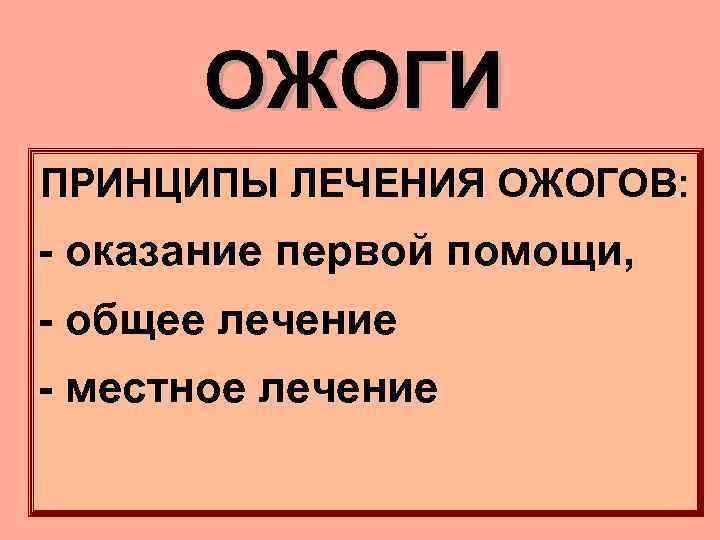 ОЖОГИ

ПРИНЦИПЫ ЛЕЧЕНИЯ ОЖОГОВ:
- оказание первой помощи,
- общее лечение
- местное лечение